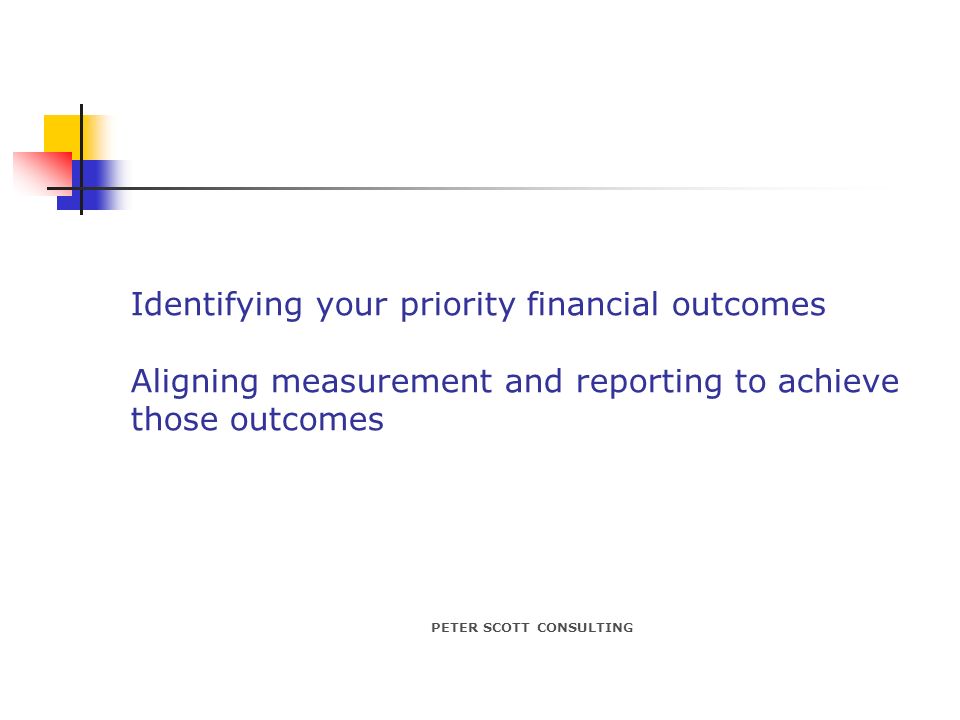 Identifying your priority financial outcomes

Aligning measurement and reporting to achieve those outcomes

PETER SCOTT CONSULTING